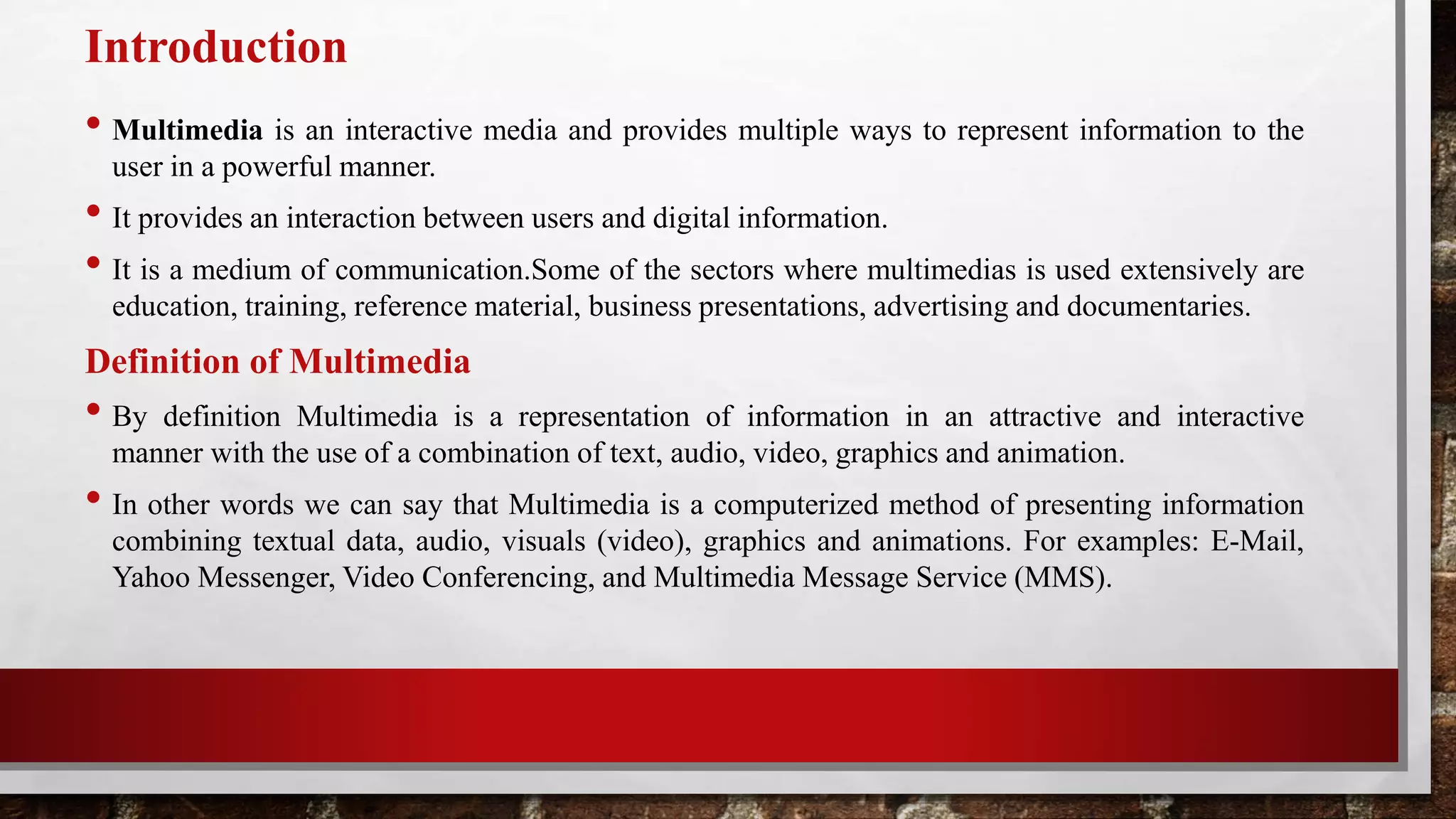 Introduction

• Multimedia is an interactive media and provides multiple ways to represent information to the user in a powerful manner.

• It provides an interaction between users and digital information.

• It is a medium of communication.Some of the sectors where multimedias is used extensively are education, training, reference material, business presentations, advertising and documentaries.

Definition of Multimedia

• By definition Multimedia is a representation of information in an attractive and interactive manner with the use of a combination of text, audio, video, graphics and animation.

• In other words we can say that Multimedia is a computerized method of presenting information combining textual data, audio, visuals (video), graphics and animations. For examples: E-Mail, Yahoo Messenger, Video Conferencing, and Multimedia Message Service (MMS).